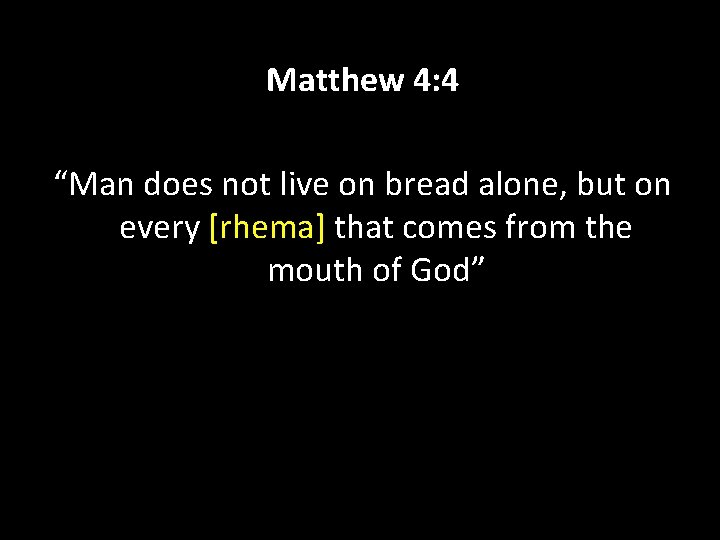 Matthew 4:4

“Man does not live on bread alone, but on every [rhema] that comes from the mouth of God”